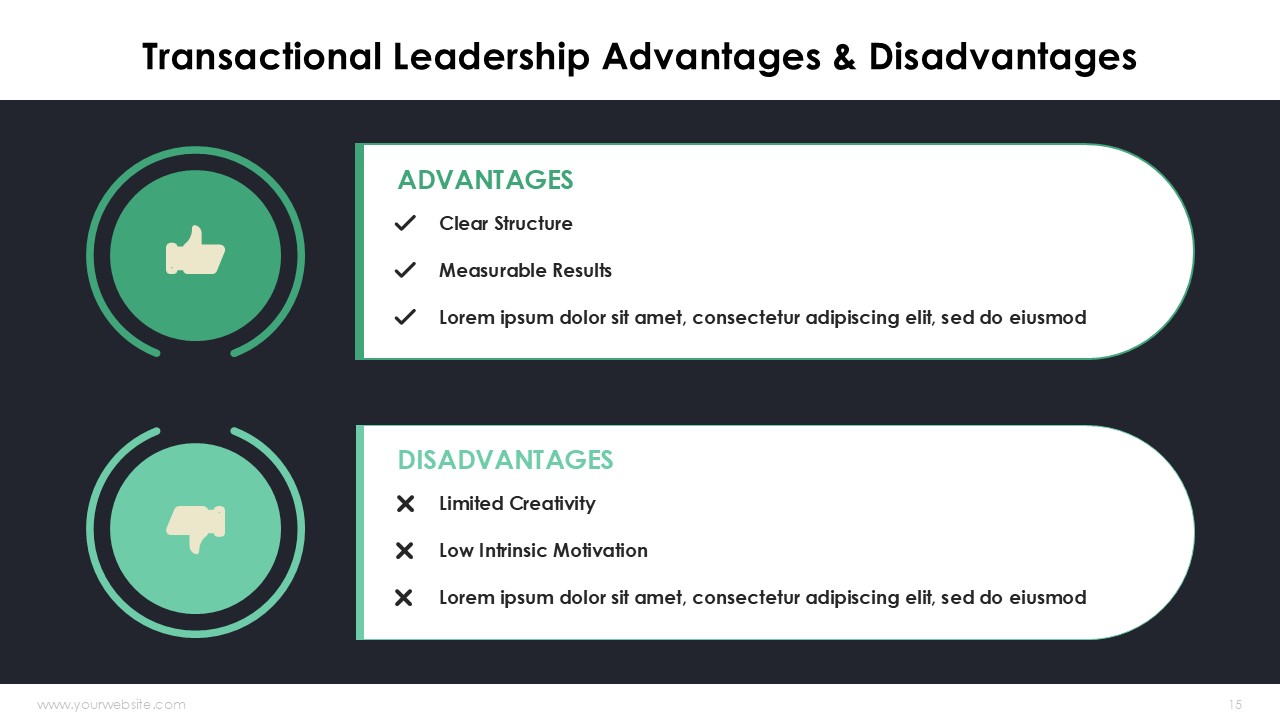 Transactional Leadership Advantages & Disadvantages

ADVANTAGES

✓ Clear Structure

✓ Measurable Results

✓ Lorem ipsum dolor sit amet, consectetur adipiscing elit, sed do eiusmod

DISADVANTAGES

✕ Limited Creativity

✕ Low Intrinsic Motivation

✕ Lorem ipsum dolor sit amet, consectetur adipiscing elit, sed do eiusmod

www.yourwebsite.com

15